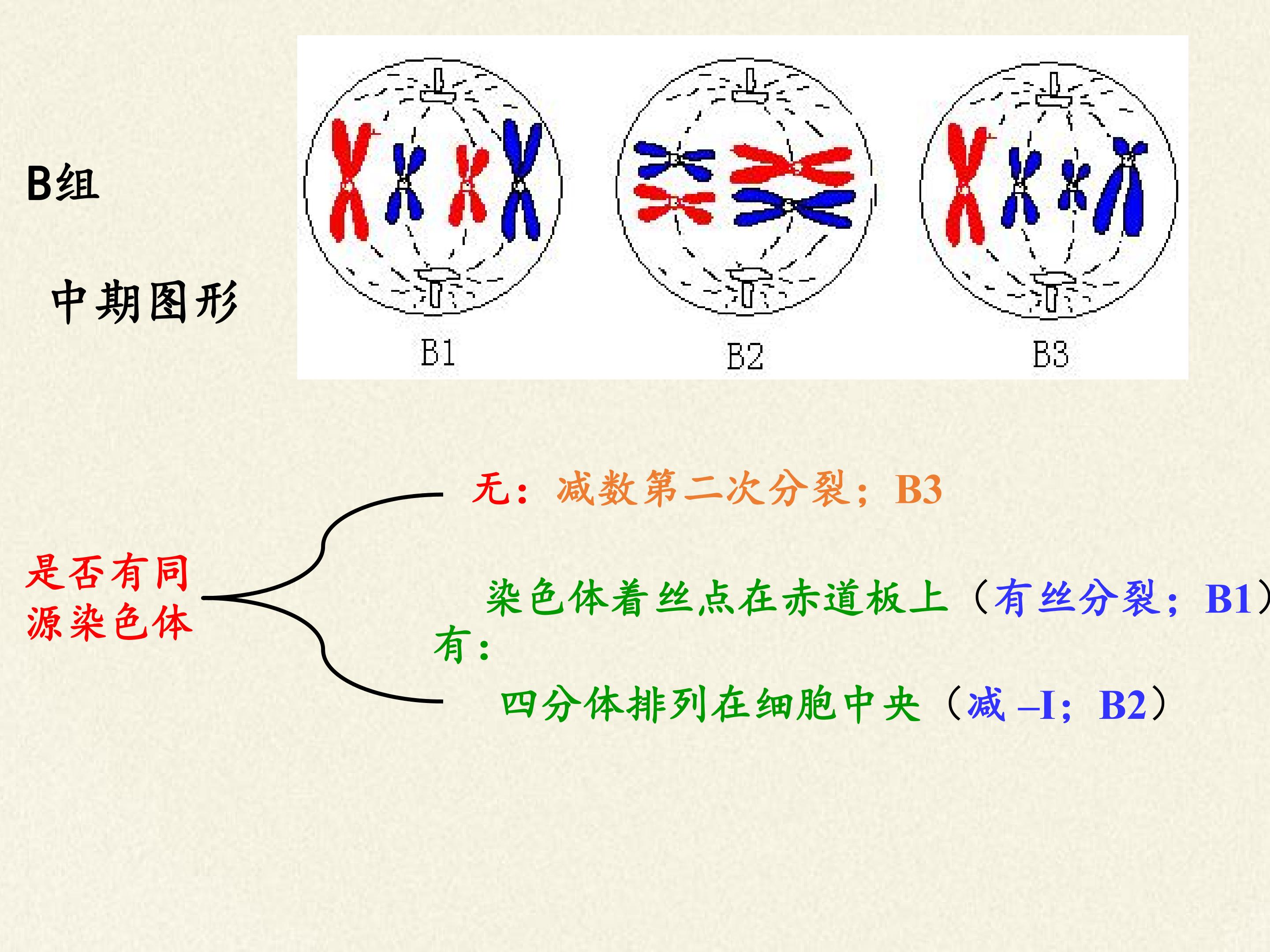 B组

中期图形

B1

B2

B3

是否有同源染色体

无：减数第二次分裂；B3

染色体着丝点在赤道板上（有丝分裂；B1）

有：

四分体排列在细胞中央（减 –I；B2）